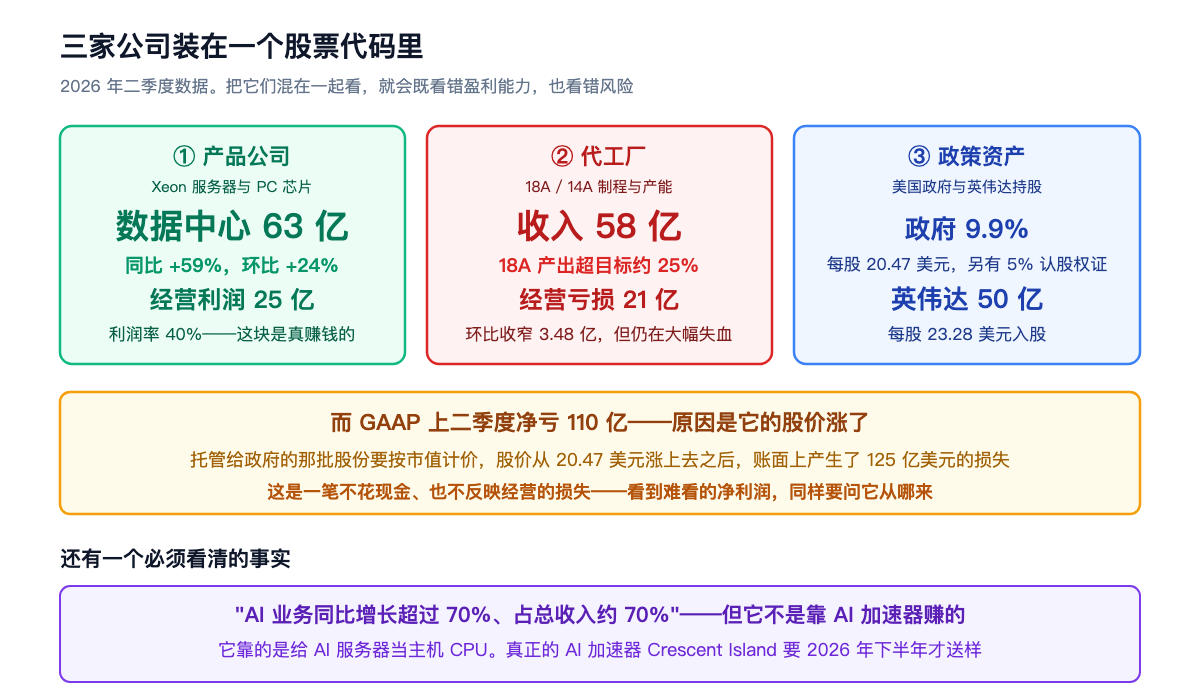 三家公司装在一个股票代码里

2026 年二季度数据。把它们混在一起看，就会既看错盈利能力，也看错风险

① 产品公司
Xeon 服务器与 PC 芯片
数据中心 63 亿
同比 +59%，环比 +24%
经营利润 25 亿
利润率 40%——这块是真赚钱的

② 代工厂
18A / 14A 制程与产能
收入 58 亿
18A 产出超目标约 25%
经营亏损 21 亿
环比收窄 3.48 亿，但仍在大幅失血

③ 政策资产
美国政府与英伟达持股
政府 9.9%
每股 20.47 美元，另有 5% 认股权证
英伟达 50 亿
每股 23.28 美元入股

而 GAAP 上二季度净亏 110 亿——原因是它的股价涨了
托管给政府的那批股份要按市值计价，股价从 20.47 美元涨上去之后，账面上产生了 125 亿美元的损失
这是一笔不花现金、也不反映经营的损失——看到难看的净利润，同样要问它从哪来

还有一个必须看清的事实

"AI 业务同比增长超过 70%、占总收入约 70%"——但它不是靠 AI 加速器赚的
它靠的是给 AI 服务器当主机 CPU。真正的 AI 加速器 Crescent Island 要 2026 年下半年才送样